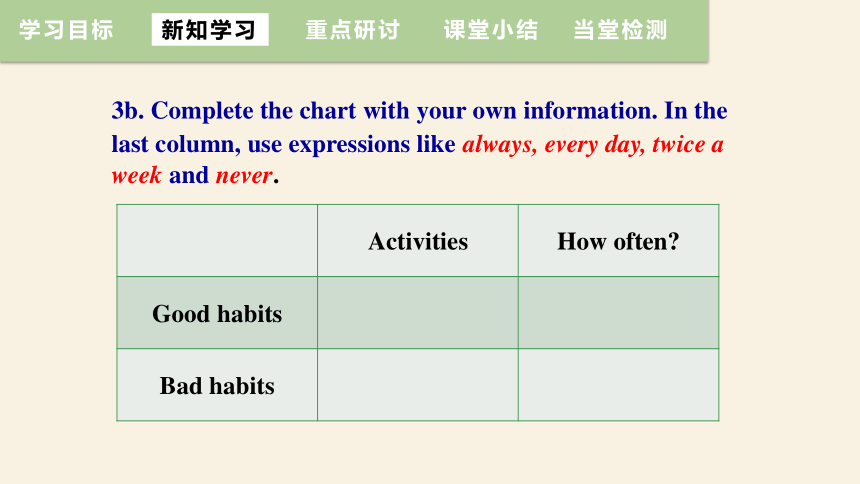 学习目标 新知学习 重点研讨 课堂小结 当堂检测

3b. Complete the chart with your own information. In the last column, use expressions like always, every day, twice a week and never.

| | Activities | How often? |
|---|---|---|
| Good habits | | |
| Bad habits | | |